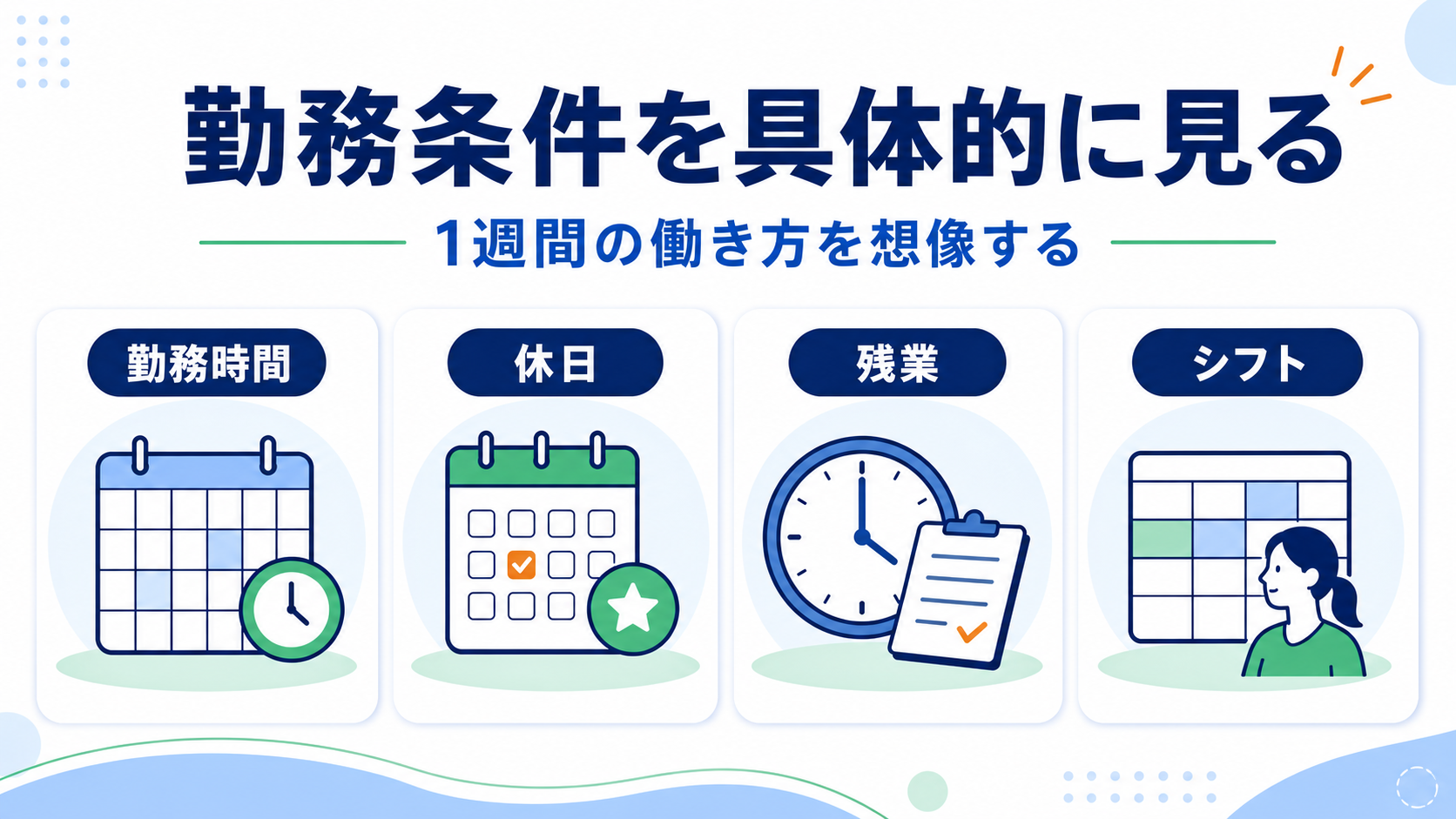 勤務条件を具体的に見る

1週間の働き方を想像する

勤務時間

休日

残業

シフト